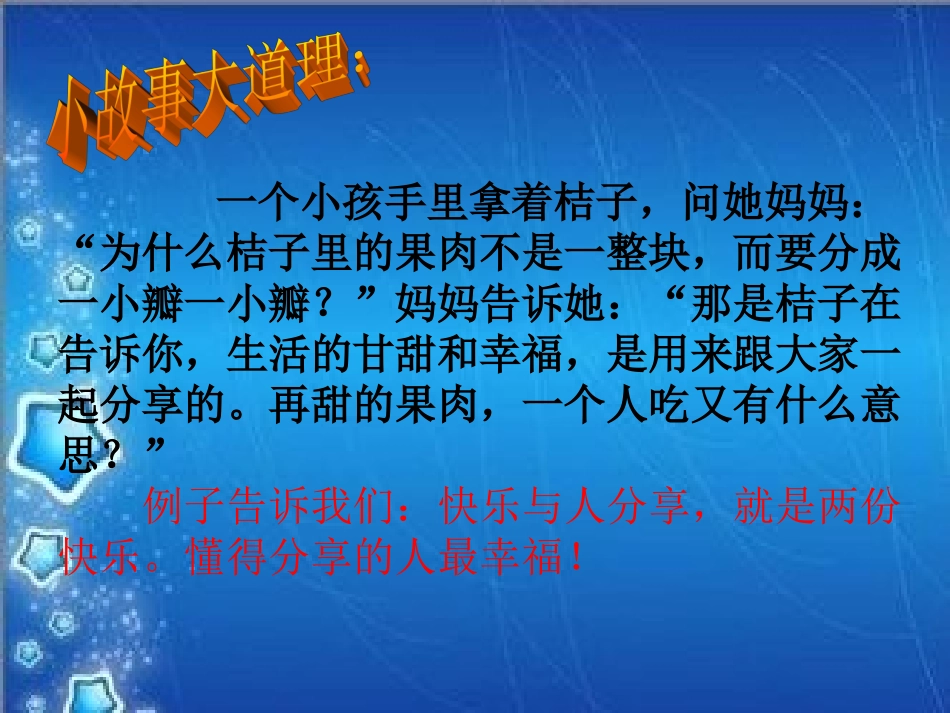 小故事大道理：

一个小孩手里拿着桔子，问她妈妈：“为什么桔子里的果肉不是一整块，而要分成一小瓣一小瓣？”妈妈告诉她：“那是桔子在告诉你，生活的甘甜和幸福，是用来跟大家一起分享的。再甜的果肉，一个人吃又有什么意思？”

例子告诉我们：快乐与人分享，就是两份快乐。懂得分享的人最幸福！